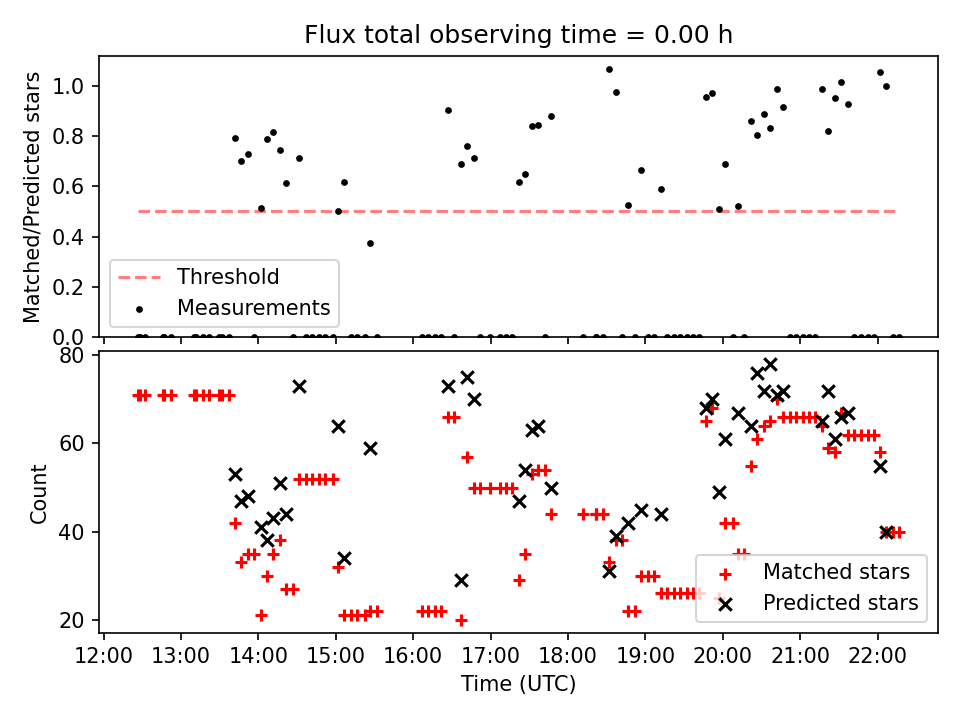 Flux total observing time = 0.00 h

Matched/Predicted stars

1.0
0.8
0.6
0.4
0.2
0.0

Threshold
Measurements

Count

80
60
40
20

Matched stars
Predicted stars

12:00 13:00 14:00 15:00 16:00 17:00 18:00 19:00 20:00 21:00 22:00

Time (UTC)